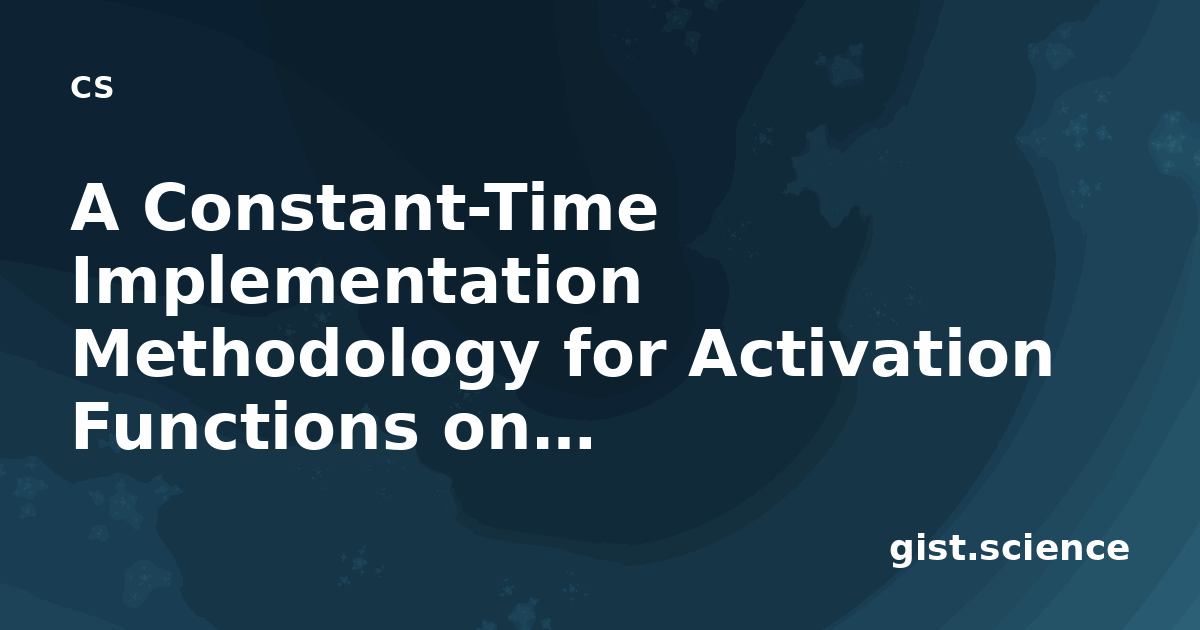 CS

A Constant-Time Implementation Methodology for Activation Functions on...

gist.science